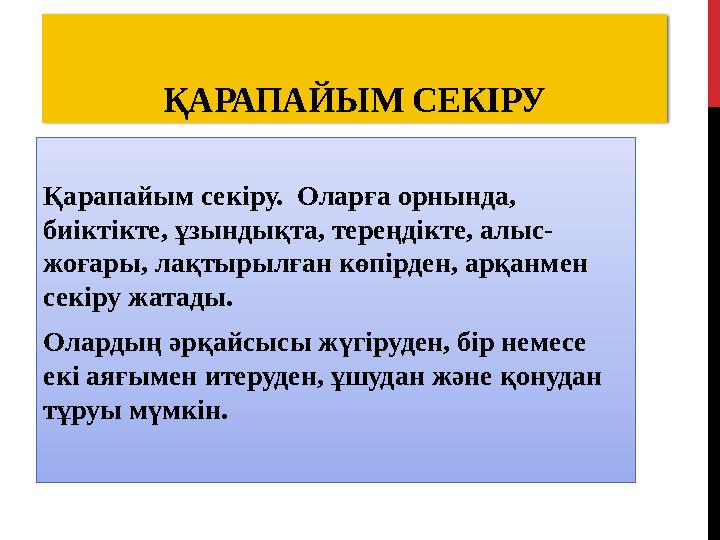 ҚАРАПАЙЫМ СЕКІРУ

Қарапайым секіру. Оларға орнында, биіктікте, ұзындықта, тереңдікте, алыс-жоғары, лақтырылған көпірден, арқанмен секіру жатады.

Олардың әрқайсысы жүгіруден, бір немесе екі аяғымен итеруден, ұшудан және қонудан тұруы мүмкін.